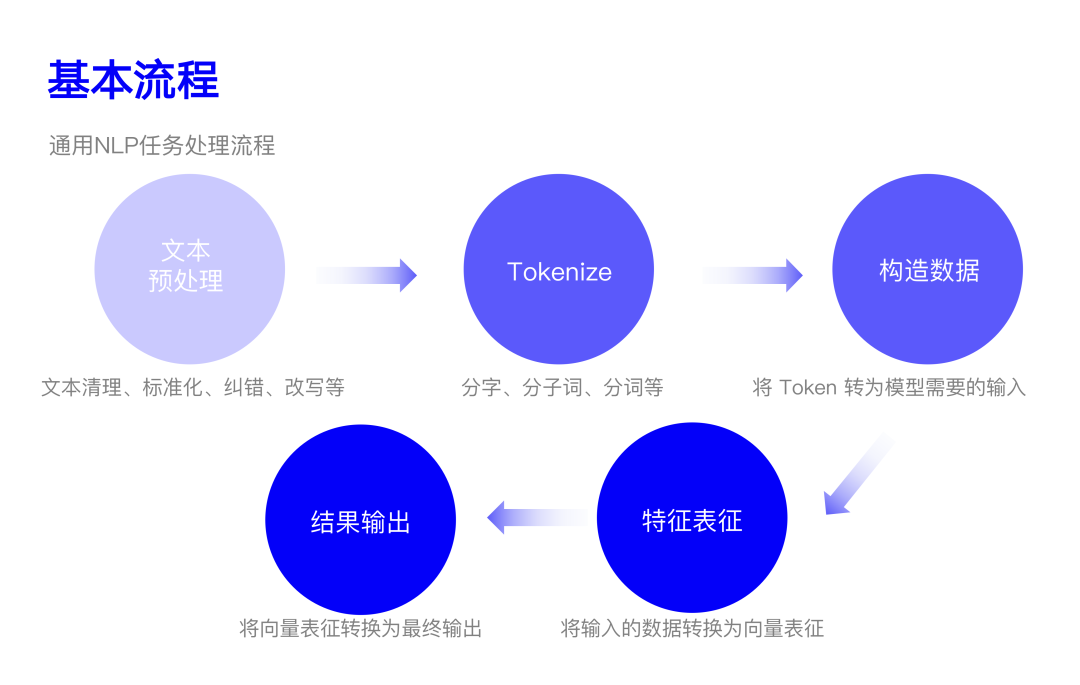 基本流程

通用NLP任务处理流程

文本
预处理

文本清理、标准化、纠错、改写等

Tokenize

分字、分子词、分词等

构造数据

将 Token 转为模型需要的输入

特征表征

将输入的数据转换为向量表征

结果输出

将向量表征转换为最终输出